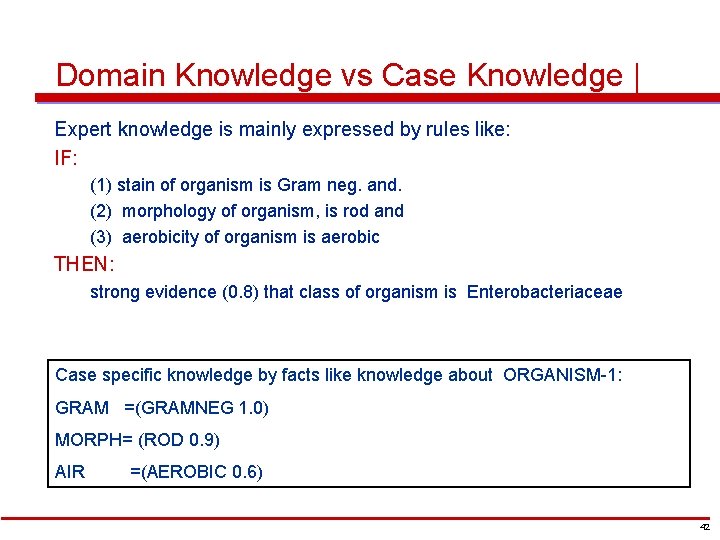 Domain Knowledge vs Case Knowledge |

Expert knowledge is mainly expressed by rules like:

IF:

(1) stain of organism is Gram neg. and.

(2) morphology of organism, is rod and

(3) aerobicity of organism is aerobic

THEN:

strong evidence (0.8) that class of organism is Enterobacteriaceae

Case specific knowledge by facts like knowledge about ORGANISM-1:

GRAM =(GRAMNEG 1.0)

MORPH= (ROD 0.9)

AIR =(AEROBIC 0.6)

42